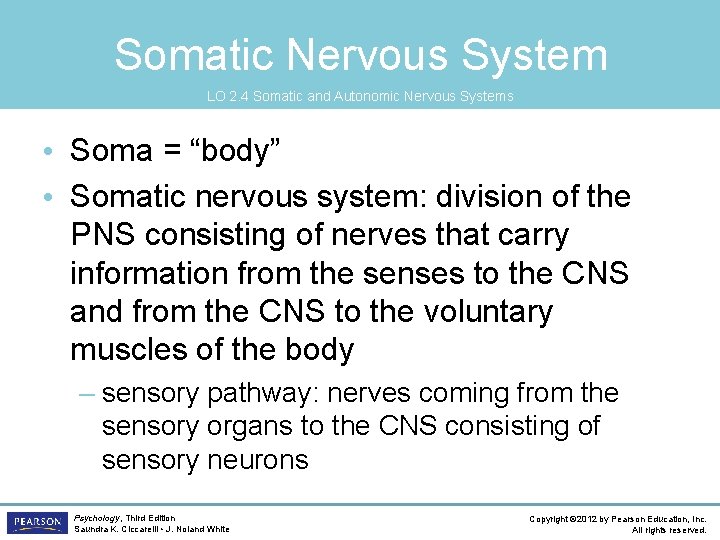 Somatic Nervous System

LO 2.4 Somatic and Autonomic Nervous Systems

• Soma = “body”

• Somatic nervous system: division of the PNS consisting of nerves that carry information from the senses to the CNS and from the CNS to the voluntary muscles of the body

– sensory pathway: nerves coming from the sensory organs to the CNS consisting of sensory neurons

PEARSON

Psychology, Third Edition
Saundra K. Ciccarelli • J. Noland White

Copyright ©2012 by Pearson Education, Inc.
All rights reserved.